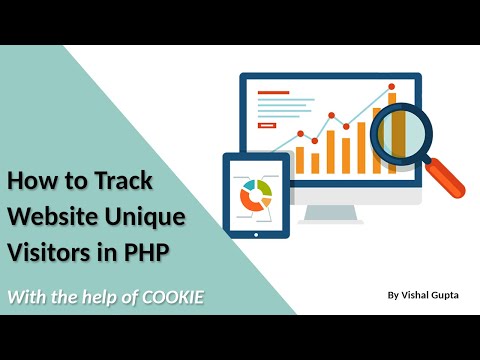 How to Track Website Unique Visitors in PHP

With the help of COOKIE

By Vishal Gupta